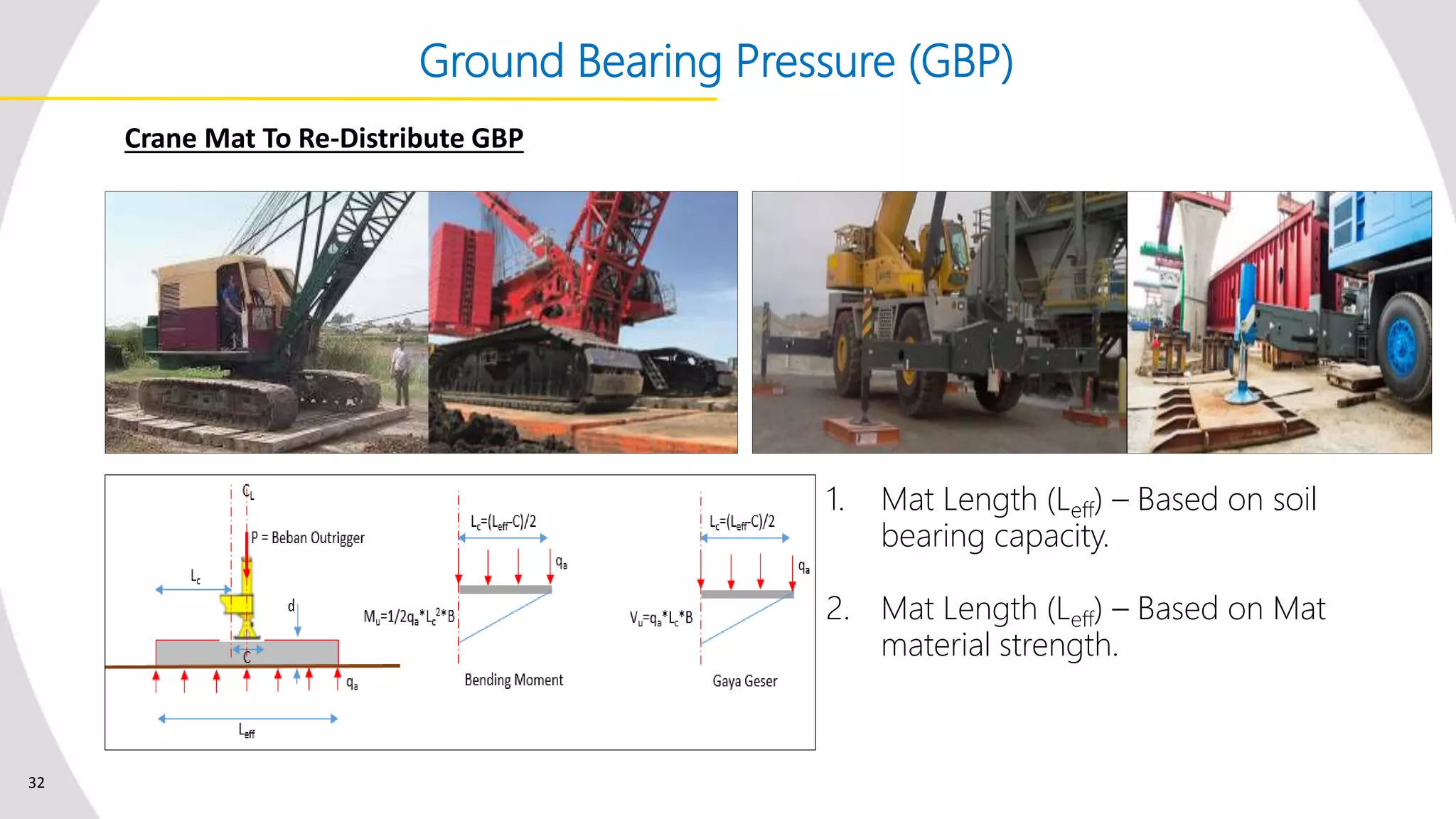 Ground Bearing Pressure (GBP)

Crane Mat To Re-Distribute GBP

$C_L$

P = Beban Outrigger

$L_c$

d

C

$q_a$

$L_{eff}$

$L_c=(L_{eff}-C)/2$

$q_a$

$M_u=1/2q_a*L_c^2*B$

Bending Moment

$L_c=(L_{eff}-C)/2$

$q_a$

$V_u=q_a*L_c*B$

Gaya Geser

1. Mat Length ($L_{eff}$) – Based on soil bearing capacity.

2. Mat Length ($L_{eff}$) – Based on Mat material strength.

32